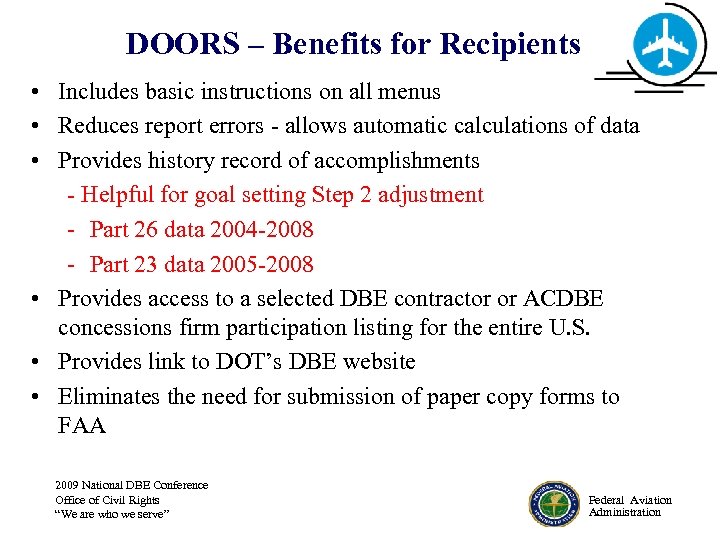 DOORS – Benefits for Recipients

• Includes basic instructions on all menus
• Reduces report errors - allows automatic calculations of data
• Provides history record of accomplishments
- Helpful for goal setting Step 2 adjustment
- Part 26 data 2004-2008
- Part 23 data 2005-2008
• Provides access to a selected DBE contractor or ACDBE concessions firm participation listing for the entire U.S.
• Provides link to DOT's DBE website
• Eliminates the need for submission of paper copy forms to FAA

2009 National DBE Conference
Office of Civil Rights
"We are who we serve"

Federal Aviation Administration